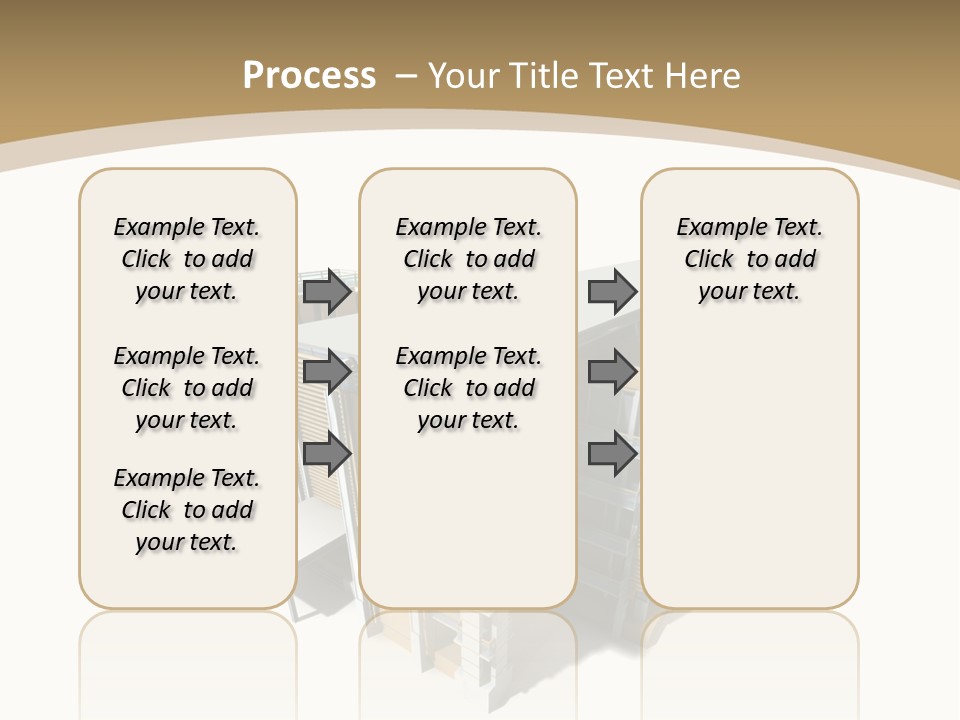 Process – Your Title Text Here

Example Text. Click to add your text.

Example Text. Click to add your text.

Example Text. Click to add your text.

Example Text. Click to add your text.

Example Text. Click to add your text.

Example Text. Click to add your text.